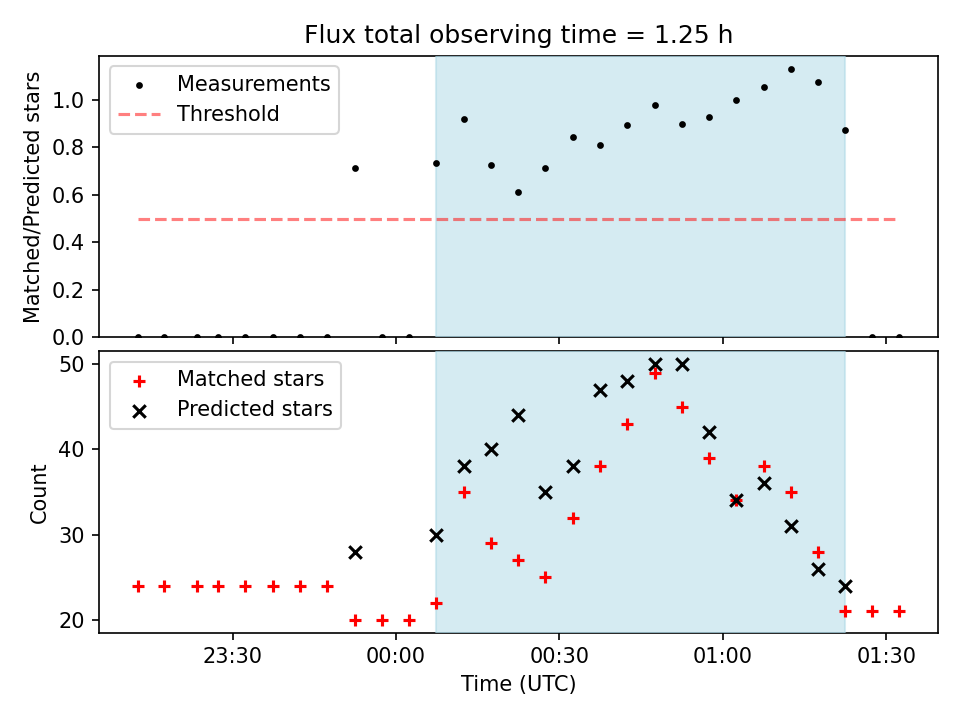 Flux total observing time = 1.25 h

Measurements
Threshold

Matched/Predicted stars

1.0
0.8
0.6
0.4
0.2
0.0

Matched stars
Predicted stars

Count

50
40
30
20

23:30
00:00
00:30
01:00
01:30

Time (UTC)